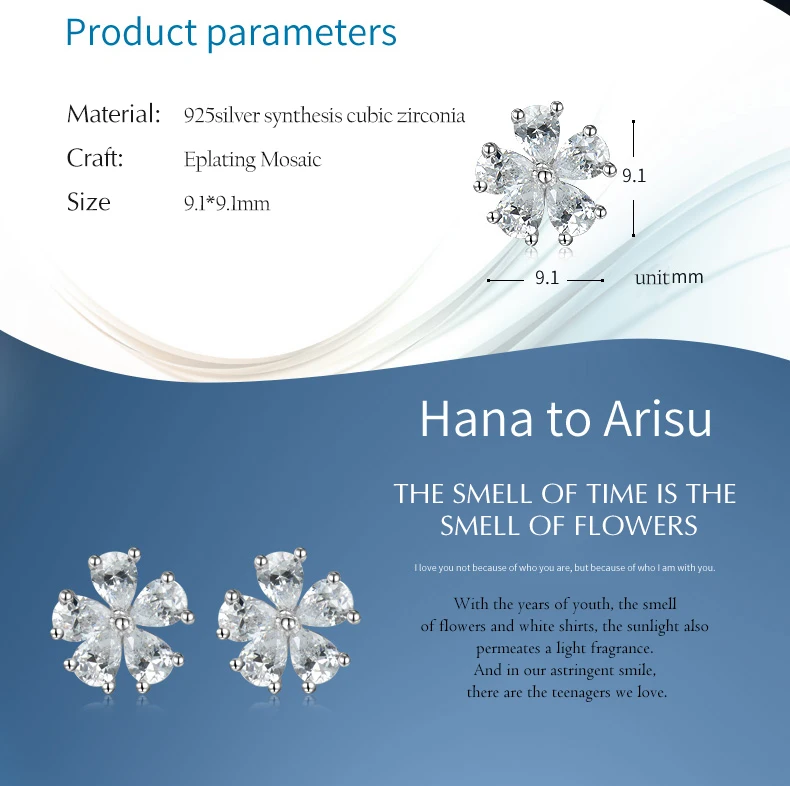 Product parameters

Material: 925silver synthesis cubic zirconia

Craft: Eplating Mosaic

Size 9.1*9.1mm

9.1

9.1

unit mm

Hana to Arisu

THE SMELL OF TIME IS THE SMELL OF FLOWERS

I love you not because of who you are, but because of who I am with you.

With the years of youth, the smell
of flowers and white shirts, the sunlight also
permeates a light fragrance.
And in our astringent smile,
there are the teenagers we love.